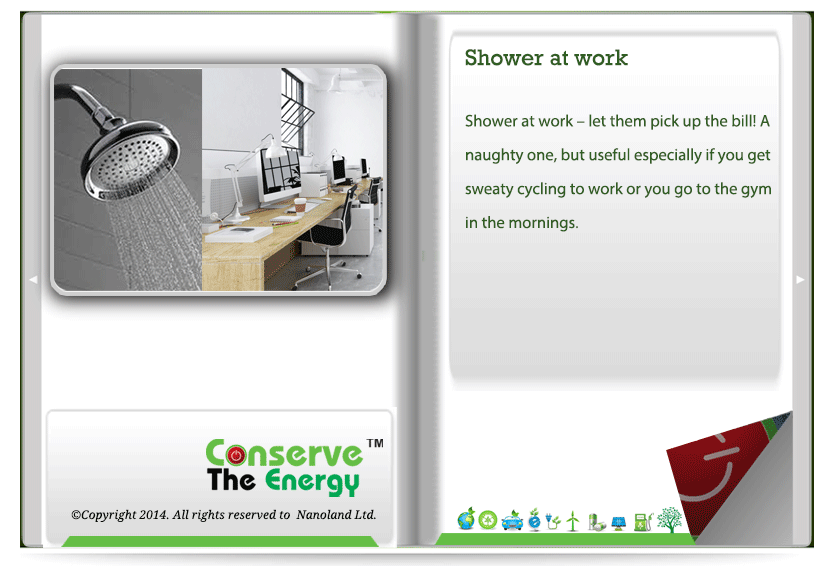 Conserve The Energy™

©Copyright 2014. All rights reserved to Nanoland Ltd.

Shower at work

Shower at work – let them pick up the bill! A naughty one, but useful especially if you get sweaty cycling to work or you go to the gym in the mornings.